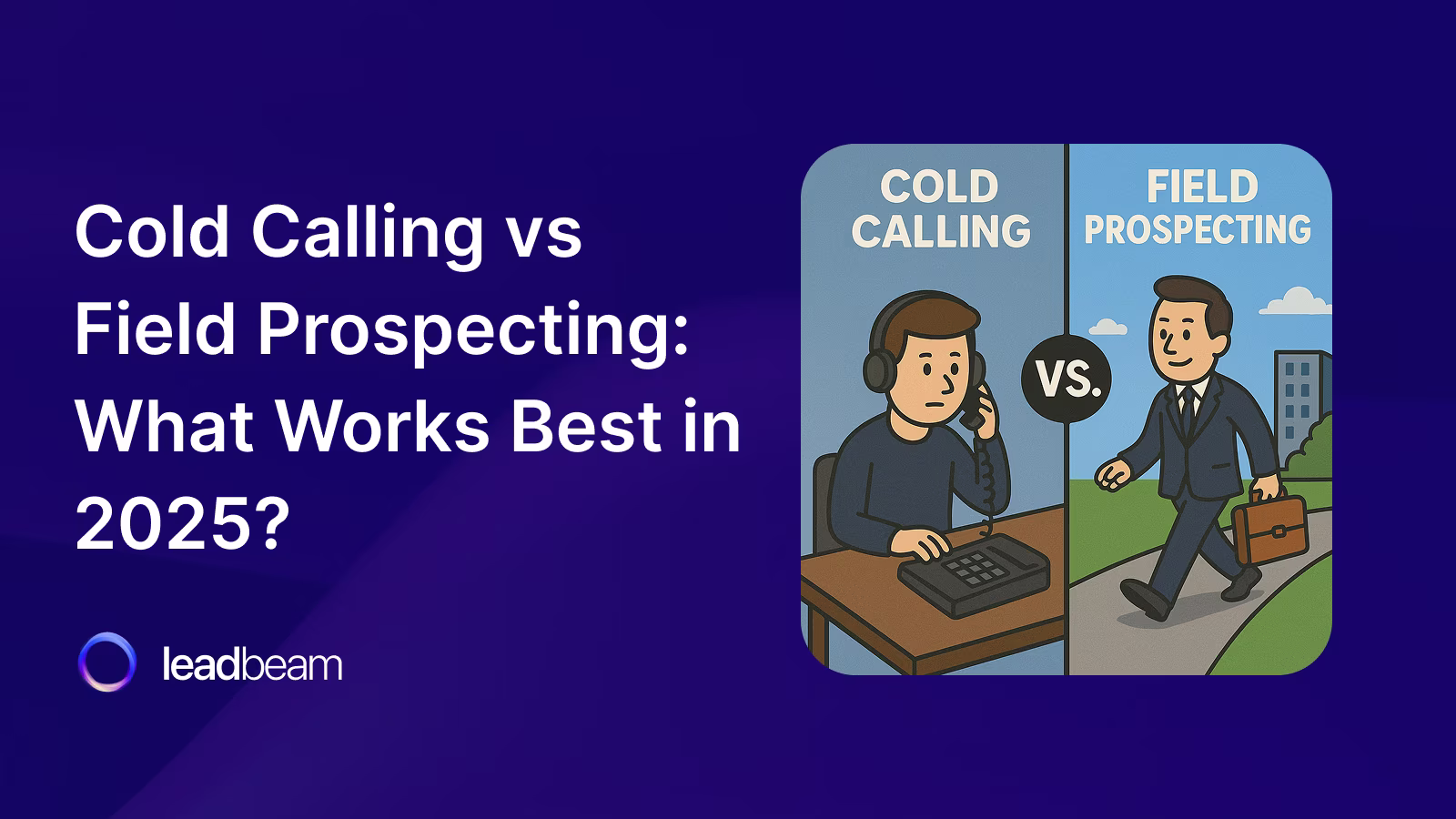 Cold Calling vs Field Prospecting: What Works Best in 2025?

leadbeam

COLD CALLING

VS.

FIELD PROSPECTING